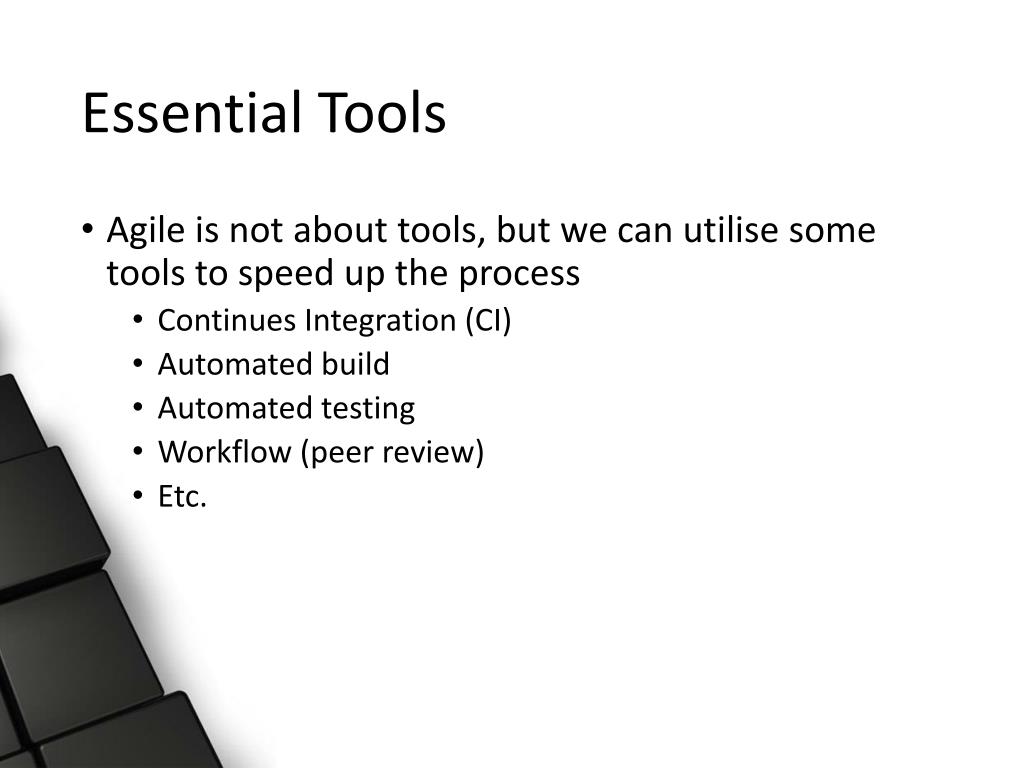 Essential Tools

• Agile is not about tools, but we can utilise some tools to speed up the process
  • Continues Integration (CI)
  • Automated build
  • Automated testing
  • Workflow (peer review)
  • Etc.